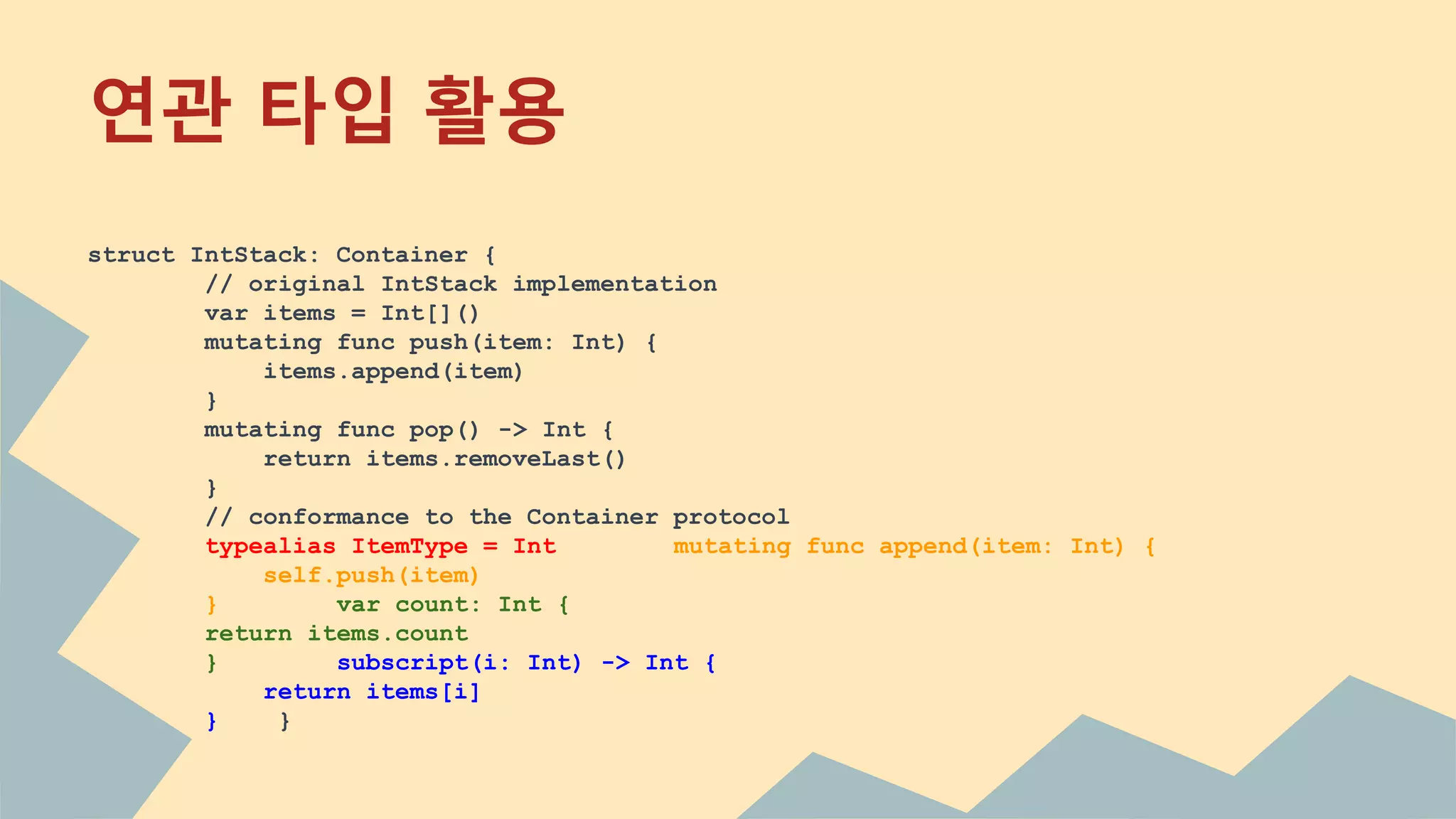 연관 타입 활용

struct IntStack: Container {
        // original IntStack implementation
        var items = Int[]()
        mutating func push(item: Int) {
            items.append(item)
        }
        mutating func pop() -> Int {
            return items.removeLast()
        }
        // conformance to the Container protocol
        typealias ItemType = Int        mutating func append(item: Int) {
            self.push(item)
        }        var count: Int {
        return items.count
        }        subscript(i: Int) -> Int {
            return items[i]
        }    }